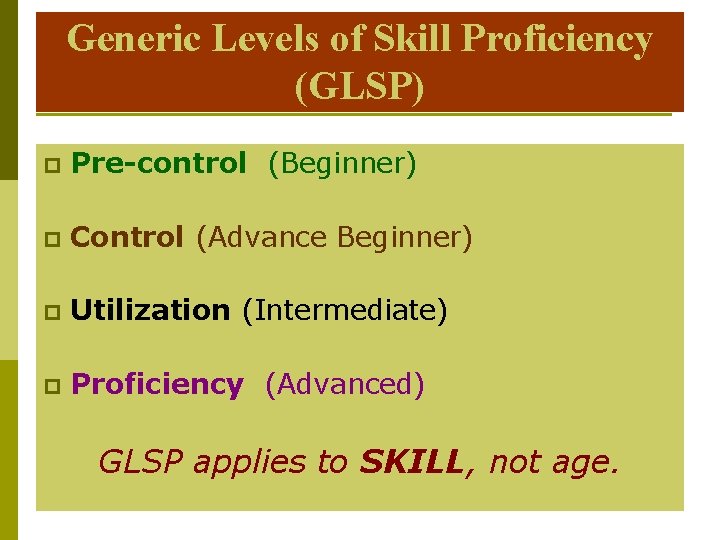 Generic Levels of Skill Proficiency (GLSP)

Pre-control (Beginner)

Control (Advance Beginner)

Utilization (Intermediate)

Proficiency (Advanced)

GLSP applies to SKILL, not age.